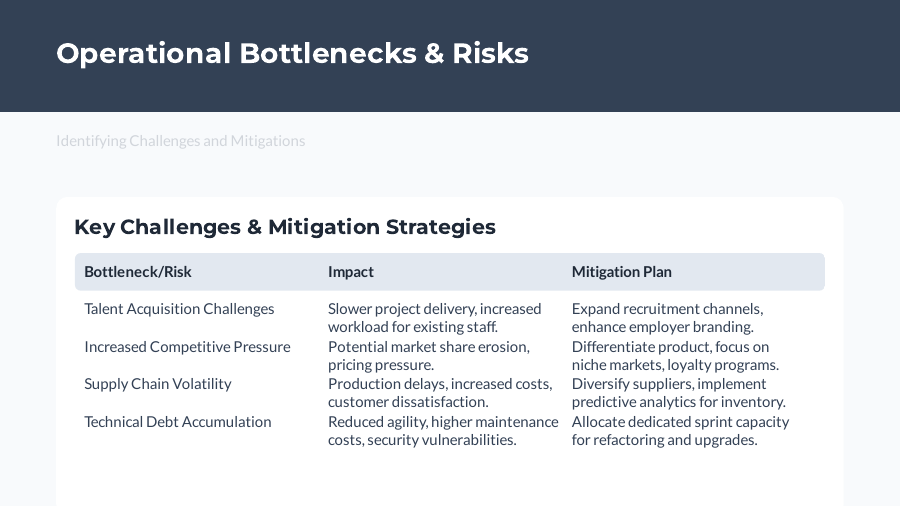 Operational Bottlenecks & Risks

Identifying Challenges and Mitigations

Key Challenges & Mitigation Strategies

| Bottleneck/Risk | Impact | Mitigation Plan |
|---|---|---|
| Talent Acquisition Challenges | Slower project delivery, increased workload for existing staff. | Expand recruitment channels, enhance employer branding. |
| Increased Competitive Pressure | Potential market share erosion, pricing pressure. | Differentiate product, focus on niche markets, loyalty programs. |
| Supply Chain Volatility | Production delays, increased costs, customer dissatisfaction. | Diversify suppliers, implement predictive analytics for inventory. |
| Technical Debt Accumulation | Reduced agility, higher maintenance costs, security vulnerabilities. | Allocate dedicated sprint capacity for refactoring and upgrades. |